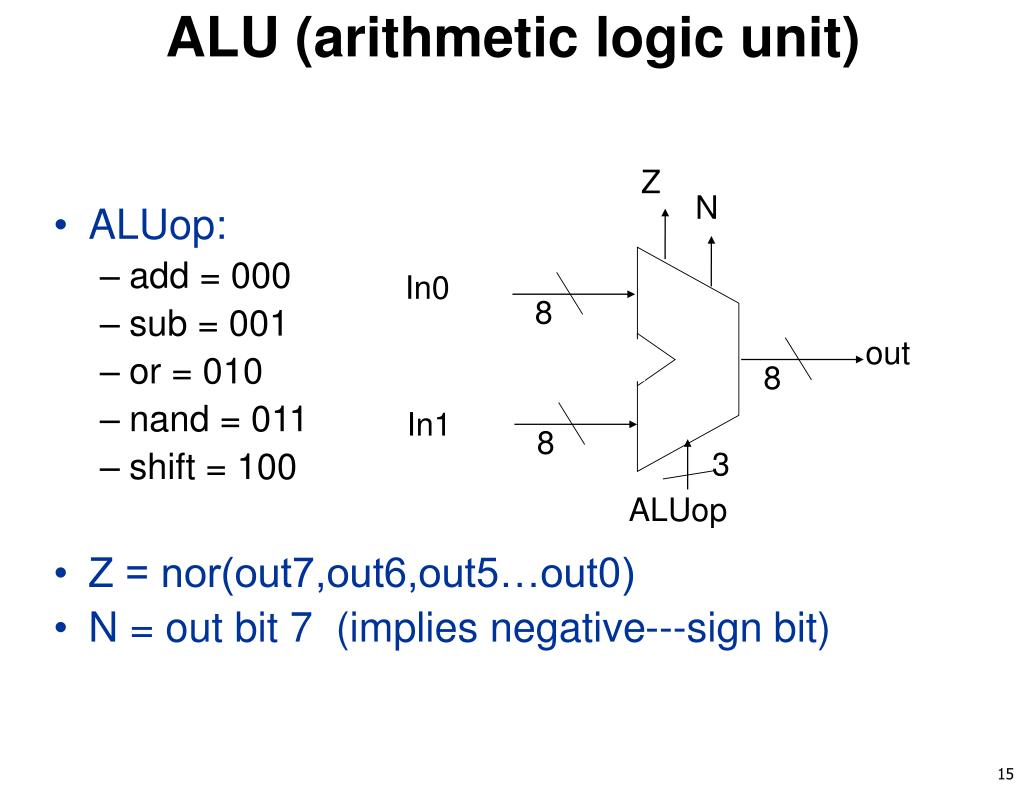 ALU (arithmetic logic unit)

• ALUop:
– add = 000
– sub = 001
– or = 010
– nand = 011
– shift = 100

Z
N
In0
8
out
8
In1
8
3
ALUop

• Z = nor(out7,out6,out5…out0)
• N = out bit 7 (implies negative---sign bit)

15